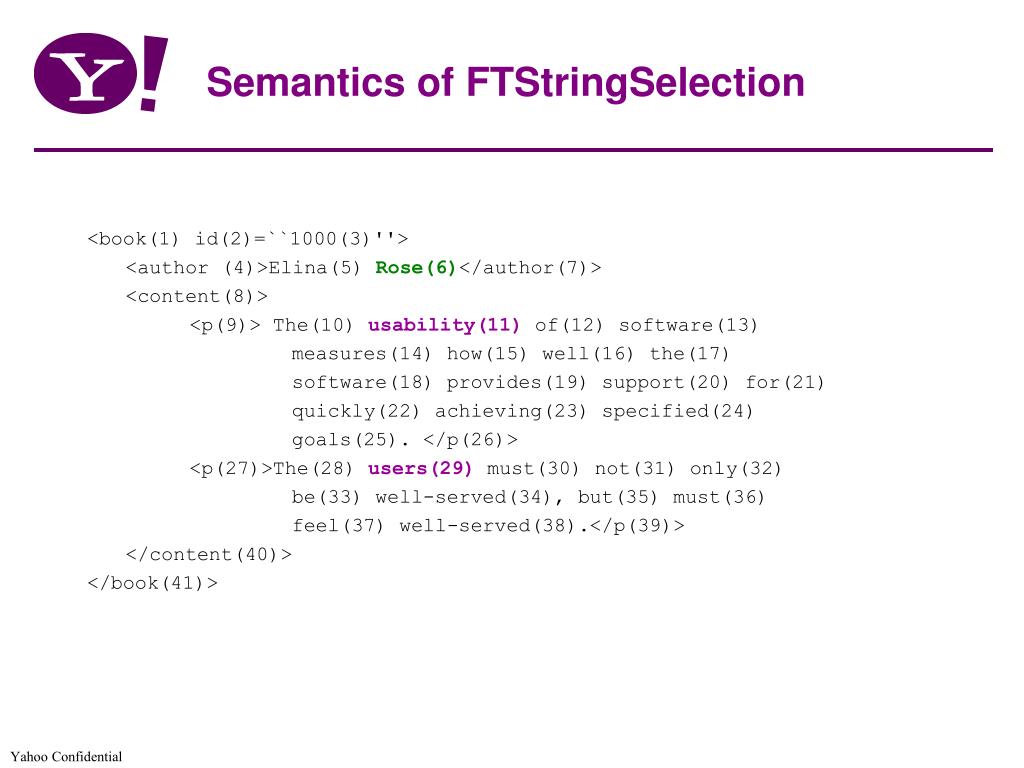 Y!

Semantics of FTStringSelection

<book(1) id(2)=``1000(3)''>
<author (4)>Elina(5) Rose(6)</author(7)>
<content(8)>
<p(9)> The(10) usability(11) of(12) software(13) measures(14) how(15) well(16) the(17) software(18) provides(19) support(20) for(21) quickly(22) achieving(23) specified(24) goals(25). </p(26)>
<p(27)>The(28) users(29) must(30) not(31) only(32) be(33) well-served(34), but(35) must(36) feel(37) well-served(38).</p(39)>
</content(40)>
</book(41)>

Yahoo Confidential